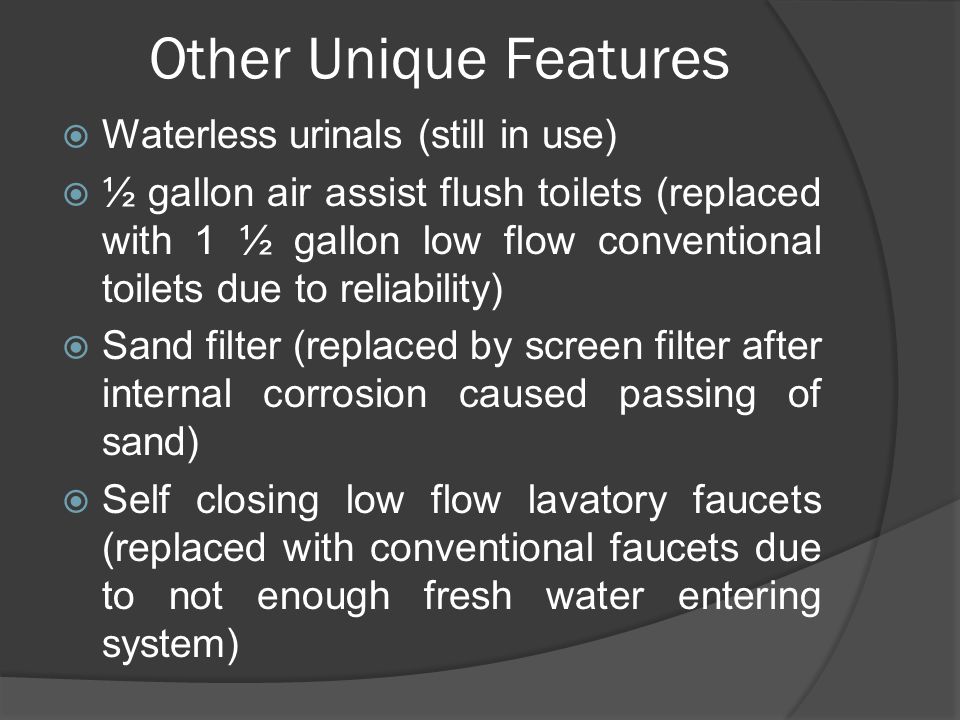 Other Unique Features

Waterless urinals (still in use)

½ gallon air assist flush toilets (replaced with 1 ½ gallon low flow conventional toilets due to reliability)

Sand filter (replaced by screen filter after internal corrosion caused passing of sand)

Self closing low flow lavatory faucets (replaced with conventional faucets due to not enough fresh water entering system)